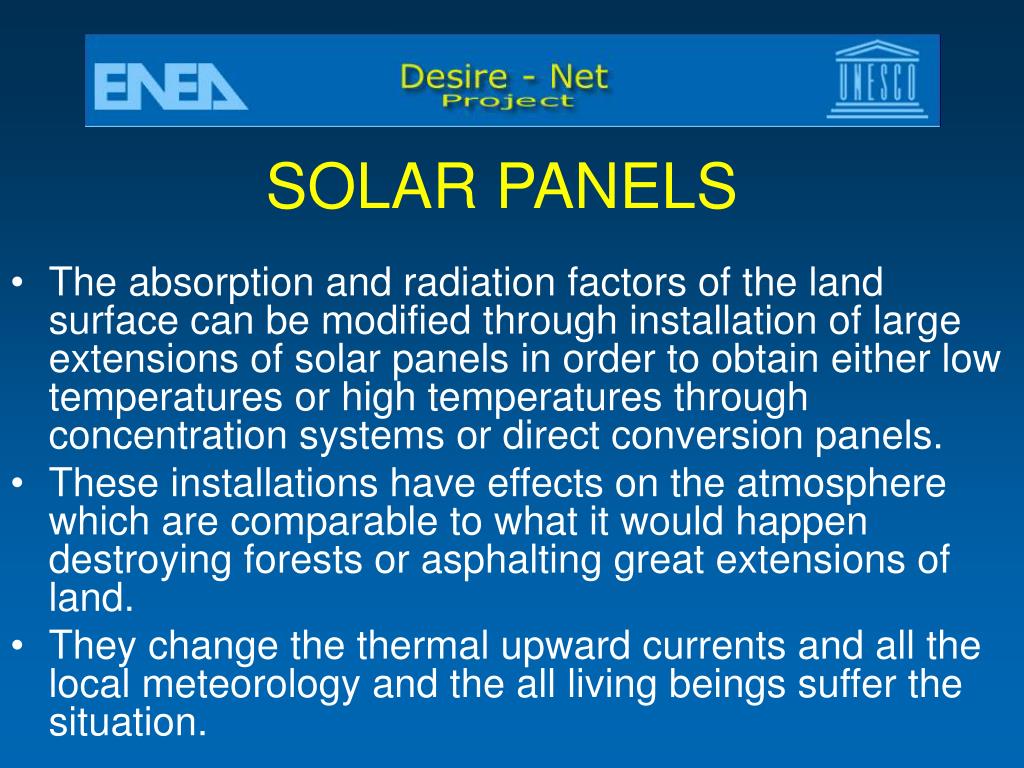 ENEA

Desire - Net
Project

UNESCO

SOLAR PANELS

• The absorption and radiation factors of the land surface can be modified through installation of large extensions of solar panels in order to obtain either low temperatures or high temperatures through concentration systems or direct conversion panels.
• These installations have effects on the atmosphere which are comparable to what it would happen destroying forests or asphalting great extensions of land.
• They change the thermal upward currents and all the local meteorology and the all living beings suffer the situation.